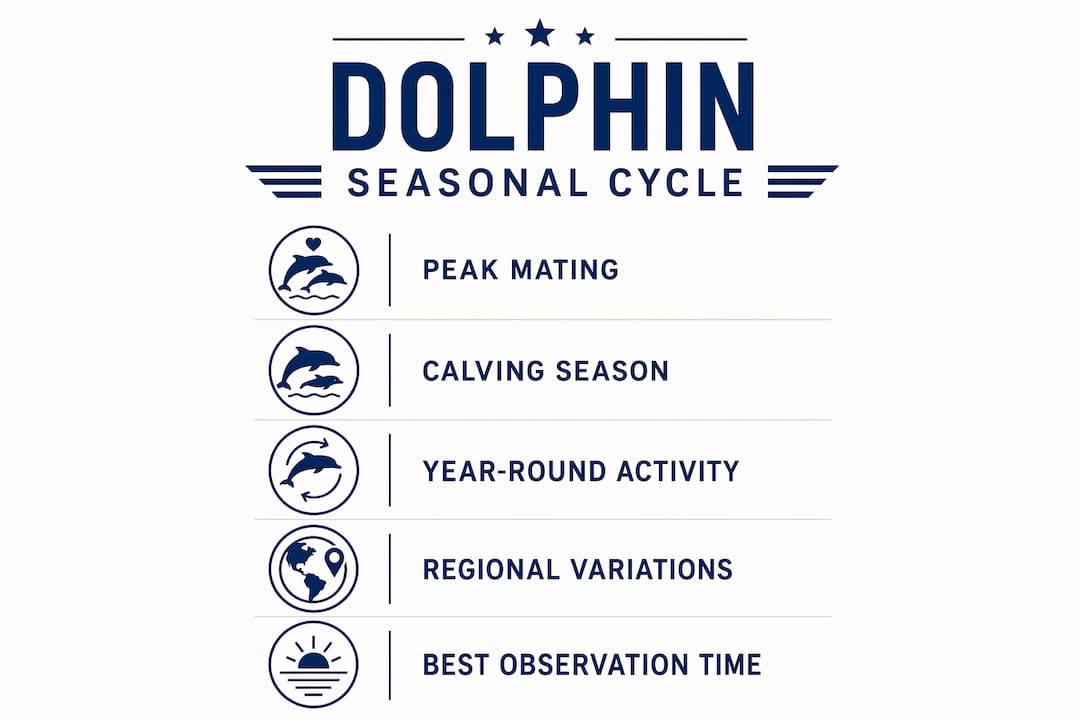 DOLPHIN
SEASONAL CYCLE

PEAK MATING

CALVING SEASON

YEAR-ROUND ACTIVITY

REGIONAL VARIATIONS

BEST OBSERVATION TIME